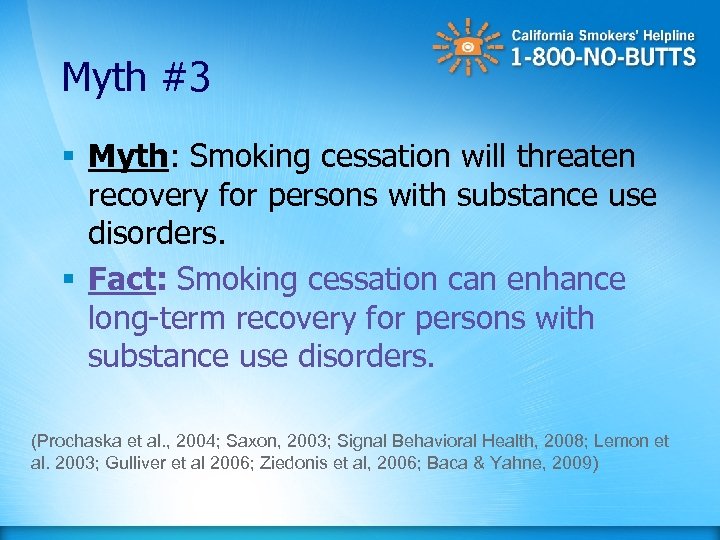 California Smokers' Helpline
1-800-NO-BUTTS

Myth #3

▪ Myth: Smoking cessation will threaten recovery for persons with substance use disorders.
▪ Fact: Smoking cessation can enhance long-term recovery for persons with substance use disorders.

(Prochaska et al., 2004; Saxon, 2003; Signal Behavioral Health, 2008; Lemon et al. 2003; Gulliver et al 2006; Ziedonis et al, 2006; Baca & Yahne, 2009)